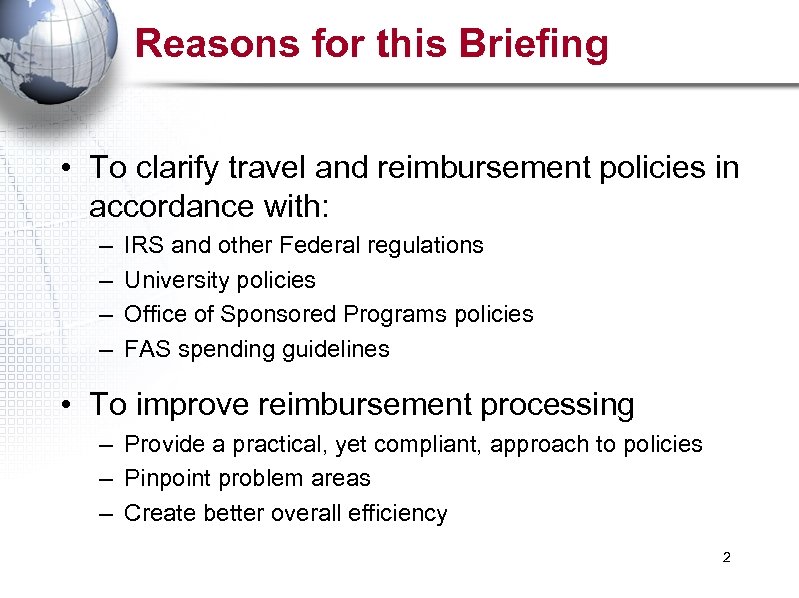 Reasons for this Briefing

• To clarify travel and reimbursement policies in accordance with:
– IRS and other Federal regulations
– University policies
– Office of Sponsored Programs policies
– FAS spending guidelines

• To improve reimbursement processing
– Provide a practical, yet compliant, approach to policies
– Pinpoint problem areas
– Create better overall efficiency

2